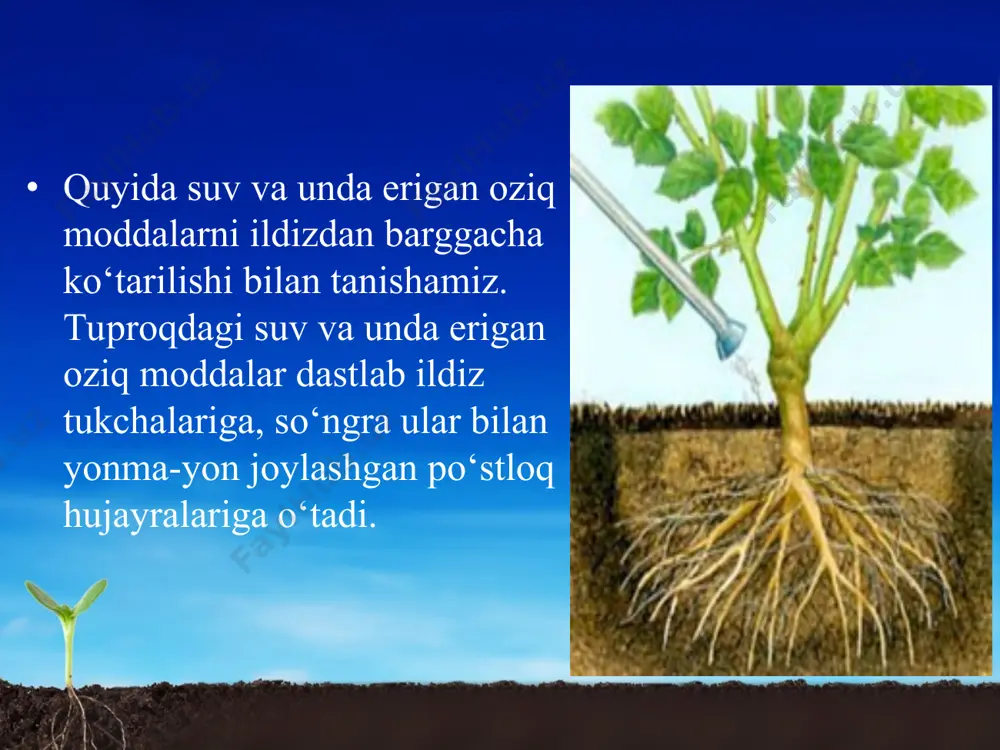 • Quyida suv va unda erigan oziq moddalarni ildizdan barggacha ko‘tarilishi bilan tanishamiz. Tuproqdagi suv va unda erigan oziq moddalar dastlab ildiz tukchalariga, so‘ngra ular bilan yonma-yon joylashgan po‘stloq hujayralariga o‘tadi.